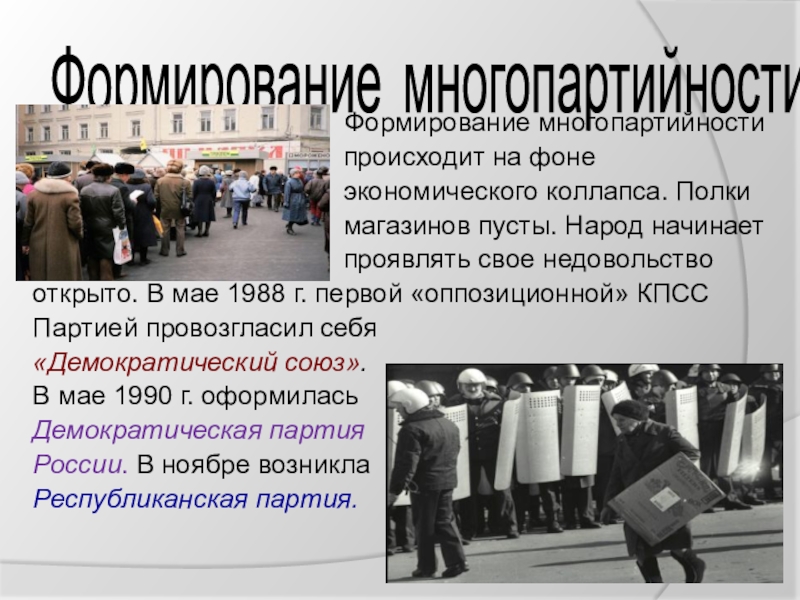 Формирование многопартийности

Формирование многопартийности происходит на фоне экономического коллапса. Полки магазинов пусты. Народ начинает проявлять свое недовольство открыто. В мае 1988 г. первой «оппозиционной» КПСС Партией провозгласил себя «Демократический союз». В мае 1990 г. оформилась Демократическая партия России. В ноябре возникла Республиканская партия.